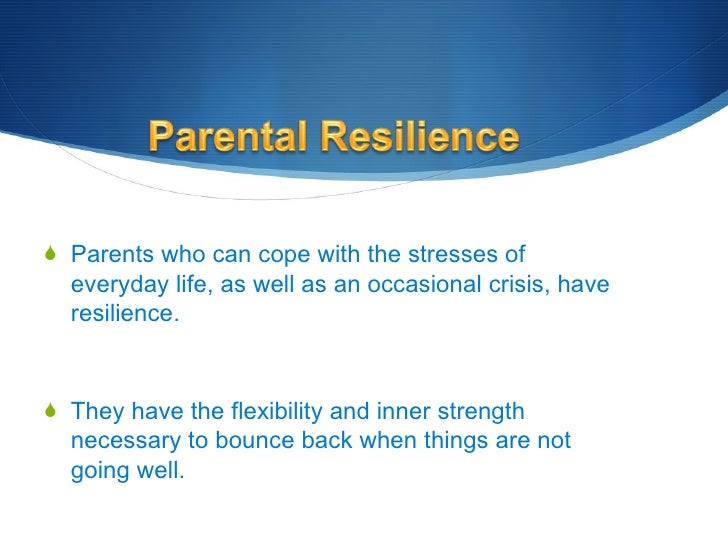 Parental Resilience

Parents who can cope with the stresses of everyday life, as well as an occasional crisis, have resilience.

They have the flexibility and inner strength necessary to bounce back when things are not going well.